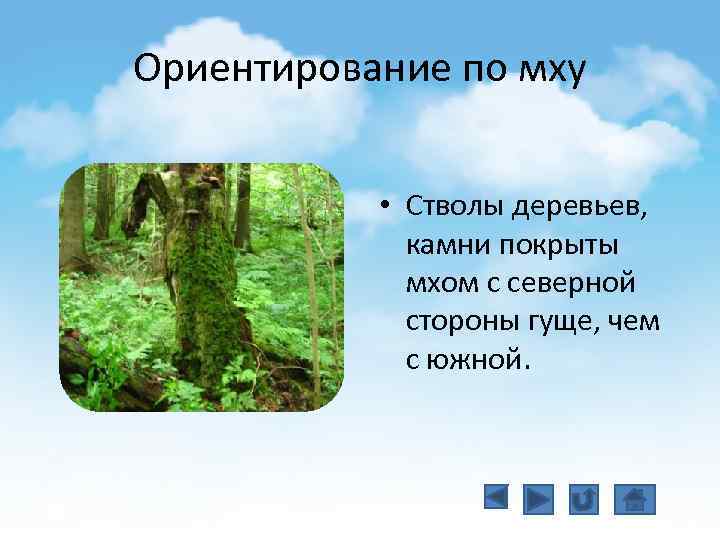 Ориентирование по мху

• Стволы деревьев, камни покрыты мхом с северной стороны гуще, чем с южной.